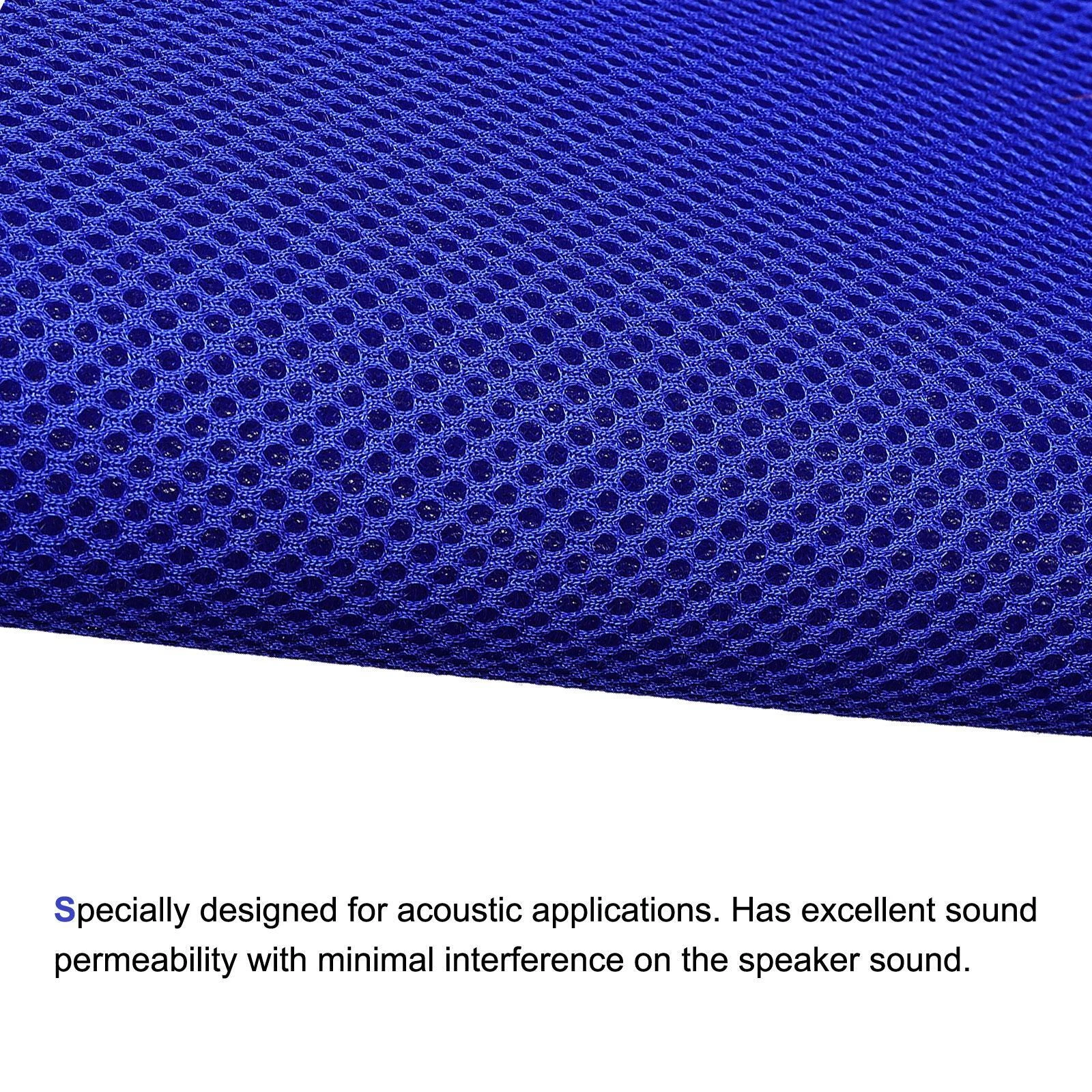 Specially designed for acoustic applications. Has excellent sound permeability with minimal interference on the speaker sound.